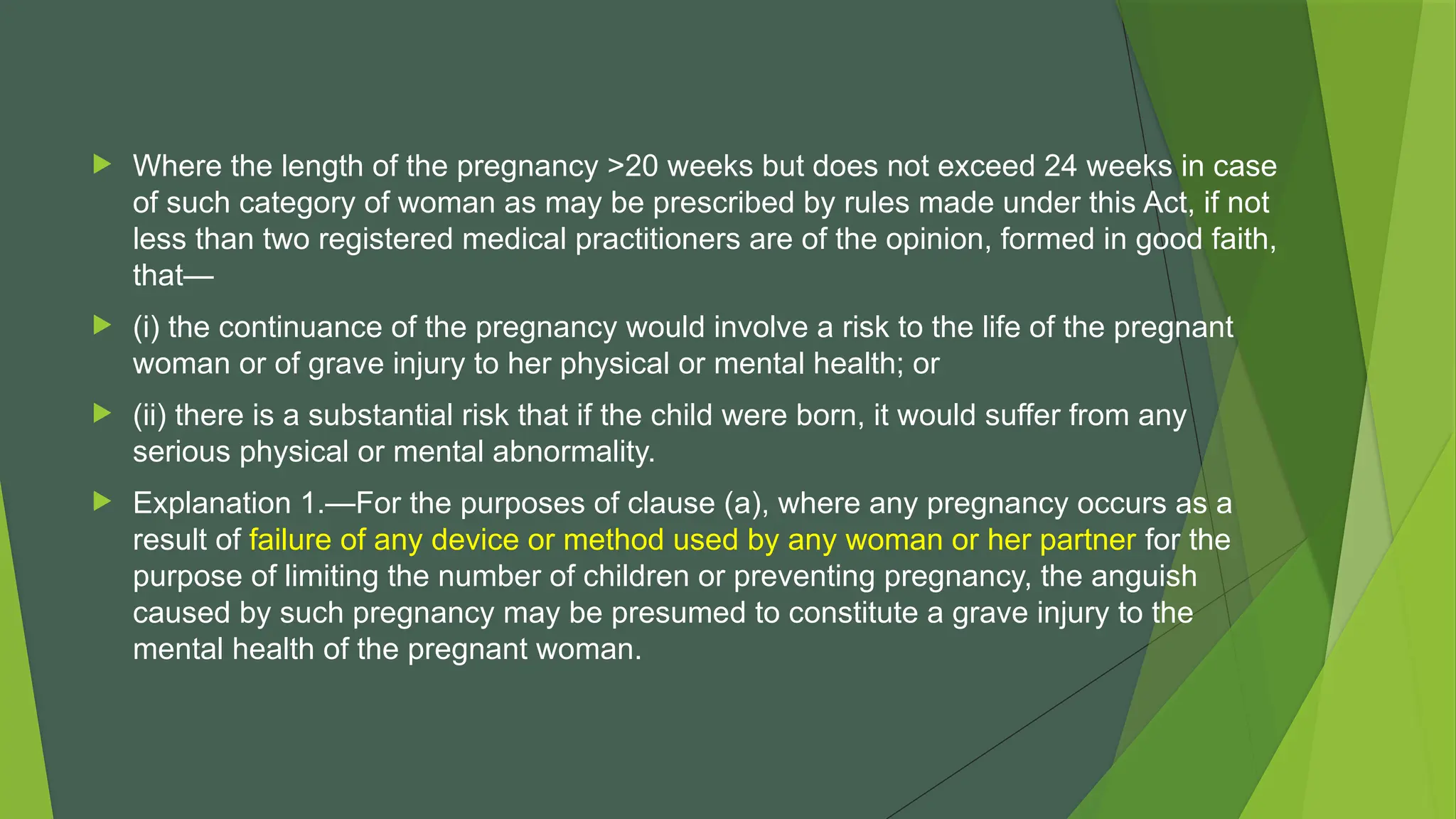 Where the length of the pregnancy >20 weeks but does not exceed 24 weeks in case of such category of woman as may be prescribed by rules made under this Act, if not less than two registered medical practitioners are of the opinion, formed in good faith, that—

(i) the continuance of the pregnancy would involve a risk to the life of the pregnant woman or of grave injury to her physical or mental health; or

(ii) there is a substantial risk that if the child were born, it would suffer from any serious physical or mental abnormality.

Explanation 1.—For the purposes of clause (a), where any pregnancy occurs as a result of failure of any device or method used by any woman or her partner for the purpose of limiting the number of children or preventing pregnancy, the anguish caused by such pregnancy may be presumed to constitute a grave injury to the mental health of the pregnant woman.